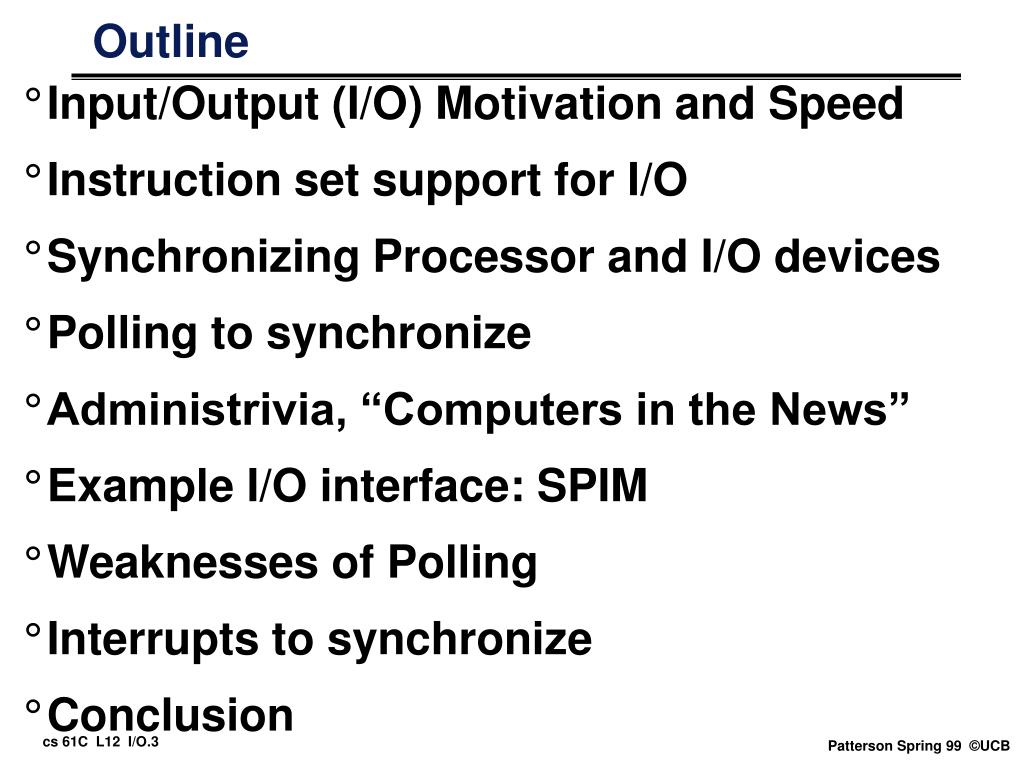 Outline

° Input/Output (I/O) Motivation and Speed

° Instruction set support for I/O

° Synchronizing Processor and I/O devices

° Polling to synchronize

° Administrivia, “Computers in the News”

° Example I/O interface: SPIM

° Weaknesses of Polling

° Interrupts to synchronize

° Conclusion

cs 61C L12 I/O.3

Patterson Spring 99 ©UCB